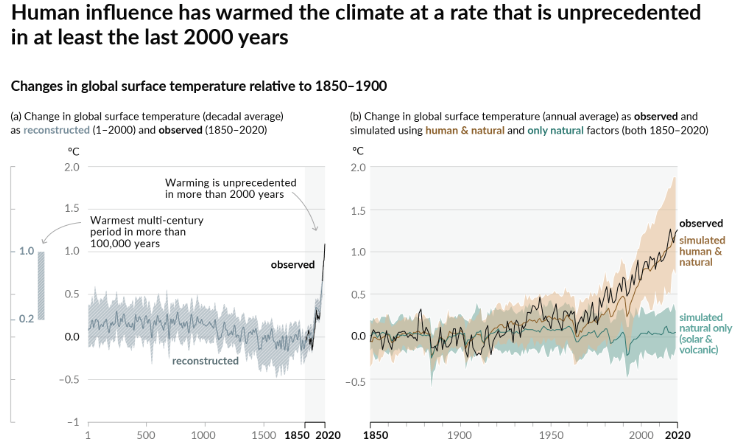 Human influence has warmed the climate at a rate that is unprecedented in at least the last 2000 years

Changes in global surface temperature relative to 1850–1900

(a) Change in global surface temperature (decadal average) as reconstructed (1–2000) and observed (1850–2020)

°C

2.0

1.5

1.0

0.5

0.0

−0.5

−1

1.0

0.2

Warming is unprecedented in more than 2000 years

Warmest multi-century period in more than 100,000 years

observed

reconstructed

1 500 1000 1500 1850 2020

(b) Change in global surface temperature (annual average) as observed and simulated using human & natural and only natural factors (both 1850–2020)

°C

2.0

1.5

1.0

0.5

0.0

−0.5

observed

simulated human & natural

simulated natural only (solar & volcanic)

1850 1900 1950 2000 2020